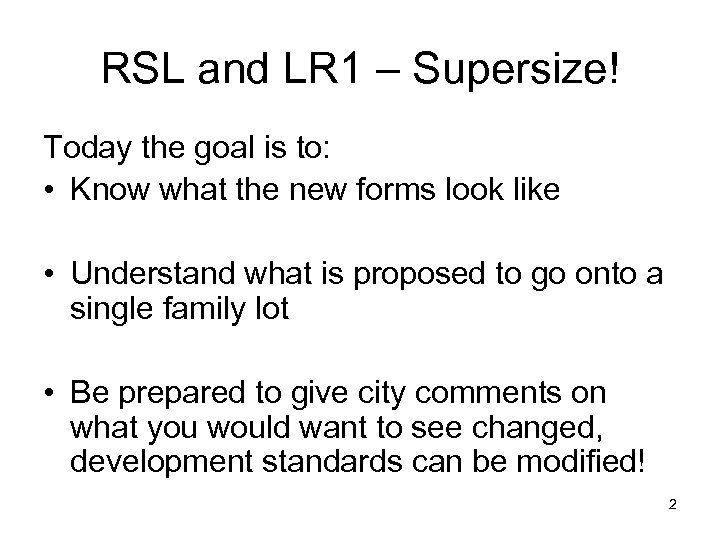 RSL and LR1 – Supersize!

Today the goal is to:

• Know what the new forms look like

• Understand what is proposed to go onto a single family lot

• Be prepared to give city comments on what you would want to see changed, development standards can be modified!

2